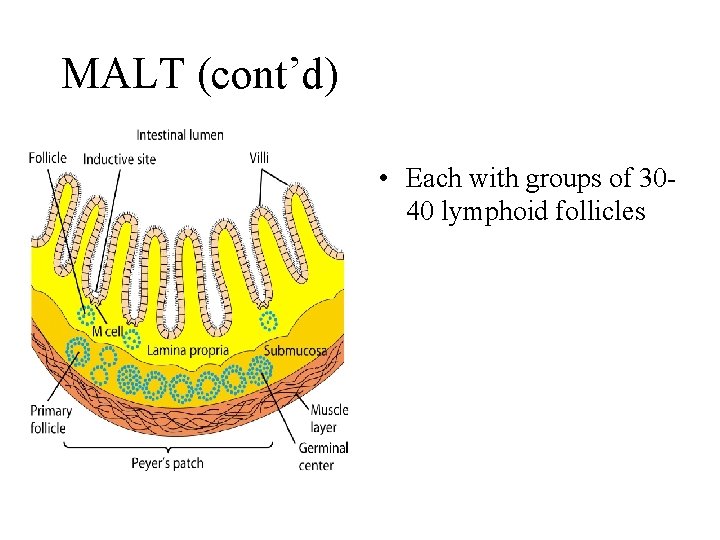 MALT (cont'd)

Intestinal lumen

Follicle

Inductive site

Villi

M cell

Lamina propria

Submucosa

Primary follicle

Muscle layer

Germinal center

Peyer's patch

• Each with groups of 30-40 lymphoid follicles